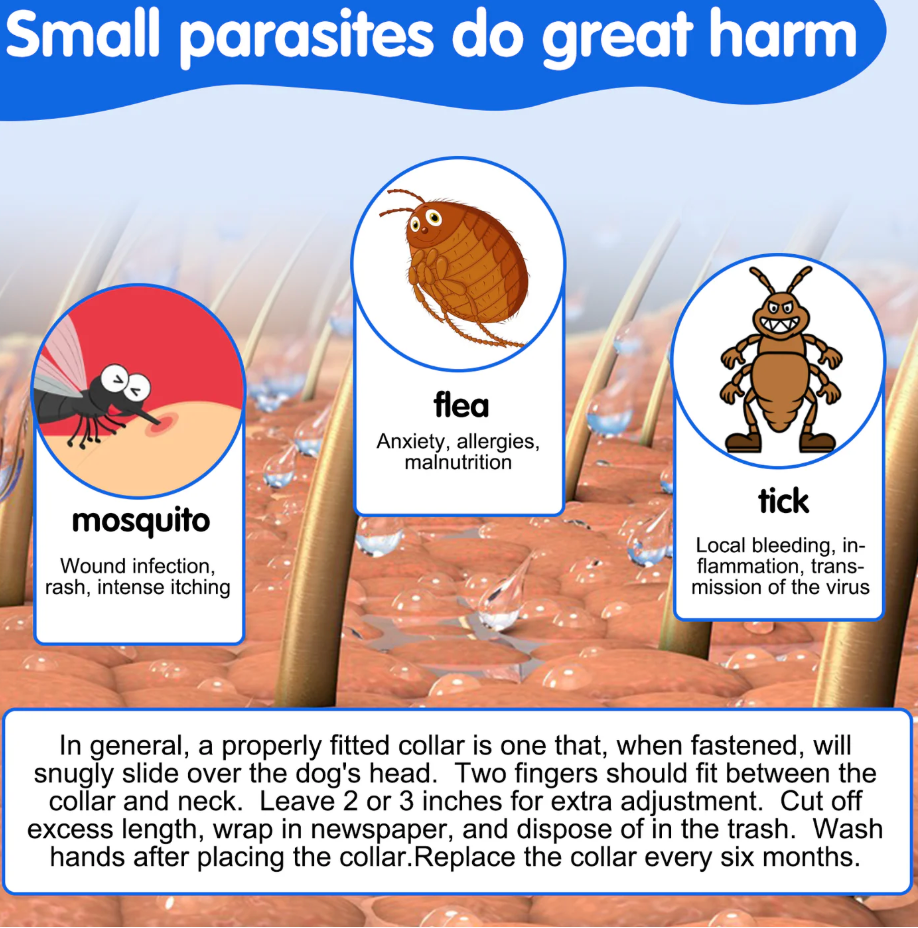 Small parasites do great harm

mosquito

Wound infection, rash, intense itching

flea

Anxiety, allergies, malnutrition

tick

Local bleeding, inflammation, transmission of the virus

In general, a properly fitted collar is one that, when fastened, will snugly slide over the dog's head.  Two fingers should fit between the collar and neck.  Leave 2 or 3 inches for extra adjustment.  Cut off excess length, wrap in newspaper, and dispose of in the trash.  Wash hands after placing the collar.Replace the collar every six months.